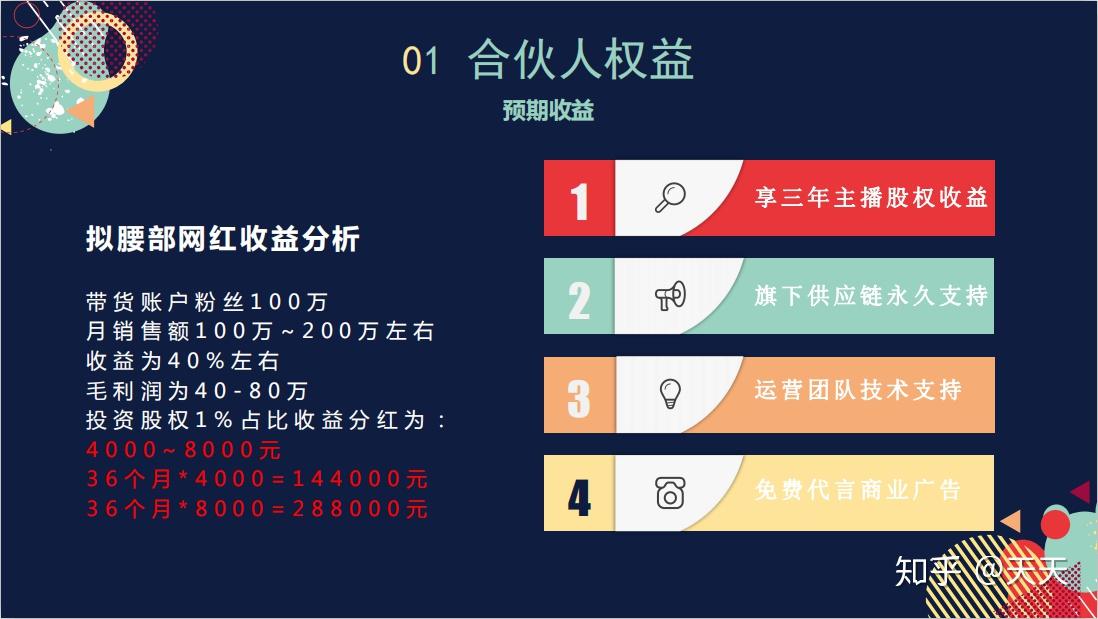 01 合伙人权益

预期收益

拟腰部网红收益分析

带货账户粉丝100万
月销售额100万～200万左右
收益为40%左右
毛利润为40-80万
投资股权1%占比收益分红为：
4000～8000元
36个月*4000=144000元
36个月*8000=288000元

1 享三年主播股权收益

2 旗下供应链永久支持

3 运营团队技术支持

4 免费代言商业广告

知乎 @天天